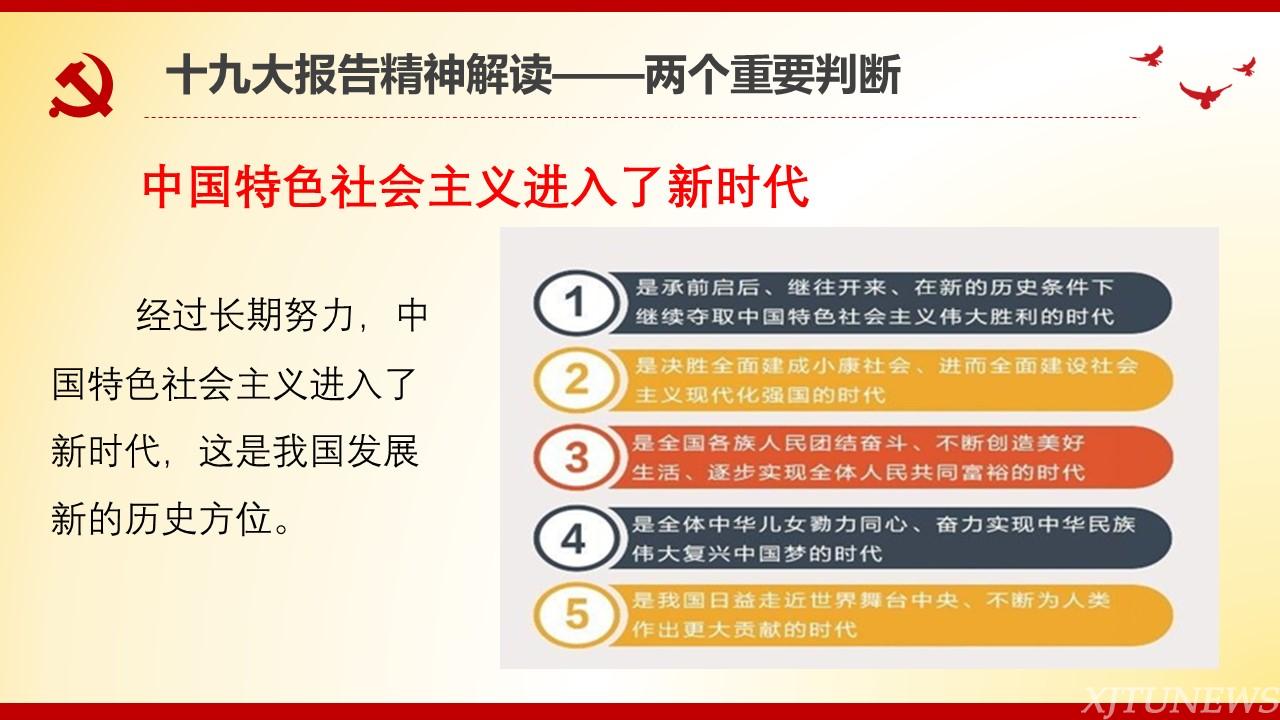 十九大报告精神解读——两个重要判断

中国特色社会主义进入了新时代

经过长期努力，中国特色社会主义进入了新时代，这是我国发展新的历史方位。

1 是承前启后、继往开来、在新的历史条件下继续夺取中国特色社会主义伟大胜利的时代

2 是决胜全面建成小康社会、进而全面建设社会主义现代化强国的时代

3 是全国各族人民团结奋斗、不断创造美好生活、逐步实现全体人民共同富裕的时代

4 是全体中华儿女勠力同心、奋力实现中华民族伟大复兴中国梦的时代

5 是我国日益走近世界舞台中央、不断为人类作出更大贡献的时代

XJTUNEWS